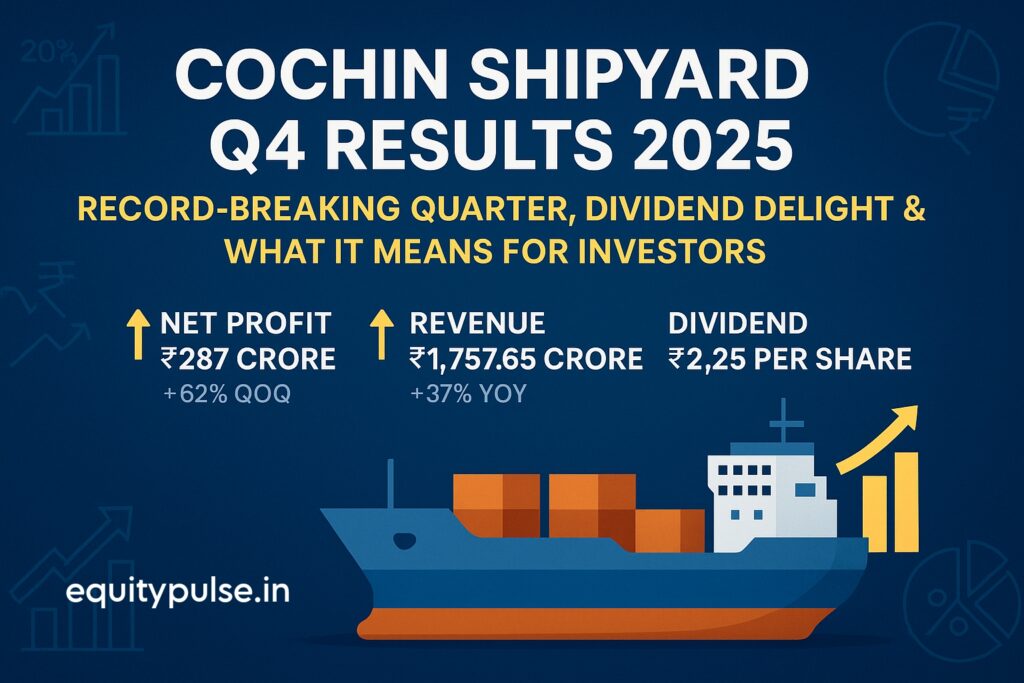 20%

COCHIN SHIPYARD Q4 RESULTS 2025

RECORD-BREAKING QUARTER, DIVIDEND DELIGHT & WHAT IT MEANS FOR INVESTORS

NET PROFIT
₹287 CRORE
+62% QOQ

REVENUE
₹1,757.65 CRORE
+37% YOY

DIVIDEND
₹2,25 PER SHARE

equitypulse.in